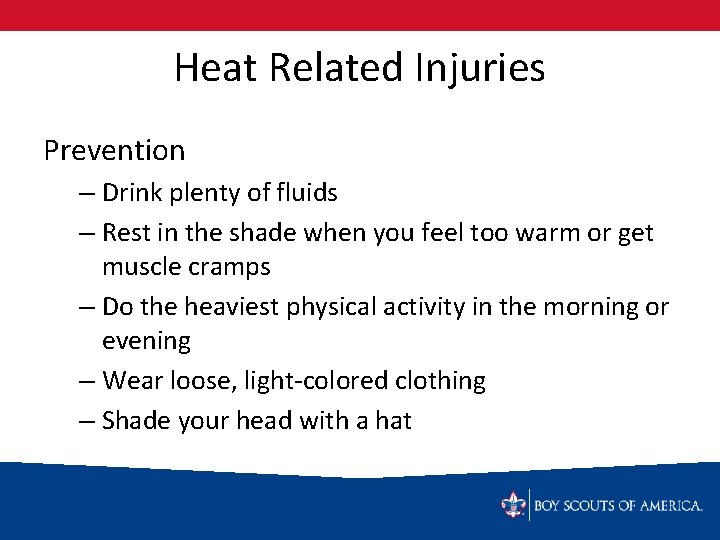 Heat Related Injuries

Prevention

– Drink plenty of fluids

– Rest in the shade when you feel too warm or get muscle cramps

– Do the heaviest physical activity in the morning or evening

– Wear loose, light-colored clothing

– Shade your head with a hat

BOY SCOUTS OF AMERICA.